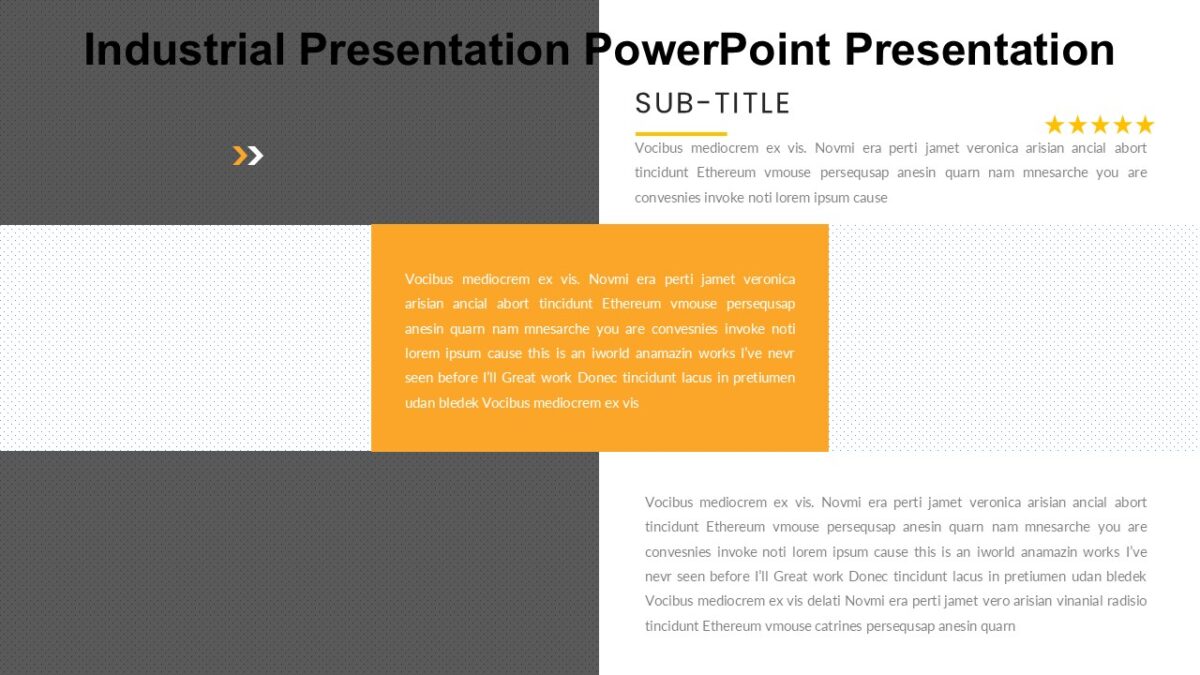 Industrial Presentation PowerPoint Presentation

SUB-TITLE

★★★★★

Vocibus mediocrem ex vis. Novmi era perti jamet veronica arisian ancial abort tincidunt Ethereum vmouse persequsap anesin quarn nam mnesarche you are convesnies invoke noti lorem ipsum cause

Vocibus mediocrem ex vis. Novmi era perti jamet veronica arisian ancial abort tincidunt Ethereum vmouse persequsap anesin quarn nam mnesarche you are convesnies invoke noti lorem ipsum cause this is an iworld anamazin works I've nevr seen before I'll Great work Donec tincidunt lacus in pretiumen udan bledek Vocibus mediocrem ex vis

Vocibus mediocrem ex vis. Novmi era perti jamet veronica arisian ancial abort tincidunt Ethereum vmouse persequsap anesin quarn nam mnesarche you are convesnies invoke noti lorem ipsum cause this is an iworld anamazin works I've nevr seen before I'll Great work Donec tincidunt lacus in pretiumen udan bledek Vocibus mediocrem ex vis delati Novmi era perti jamet vero arisian vinanial radisio tincidunt Ethereum vmouse catrines persequsap anesin quarn